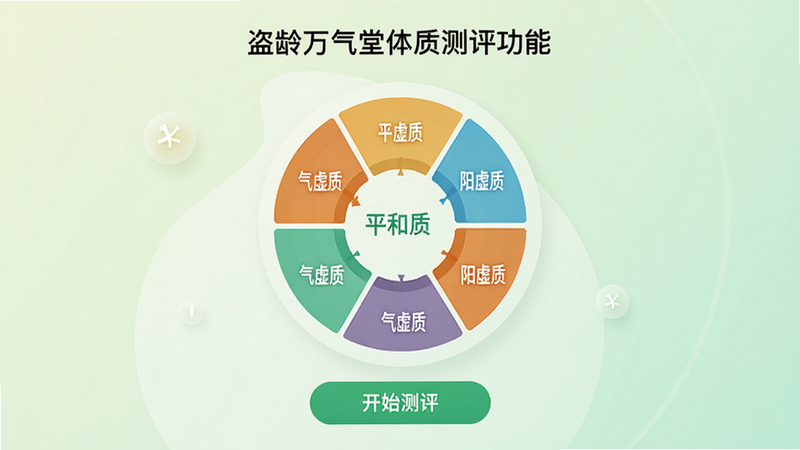 盗龄万气堂体质测评功能

平虚质

阳虚质

阳虚质

气虚质

气虚质

气虚质

平和质

开始测评